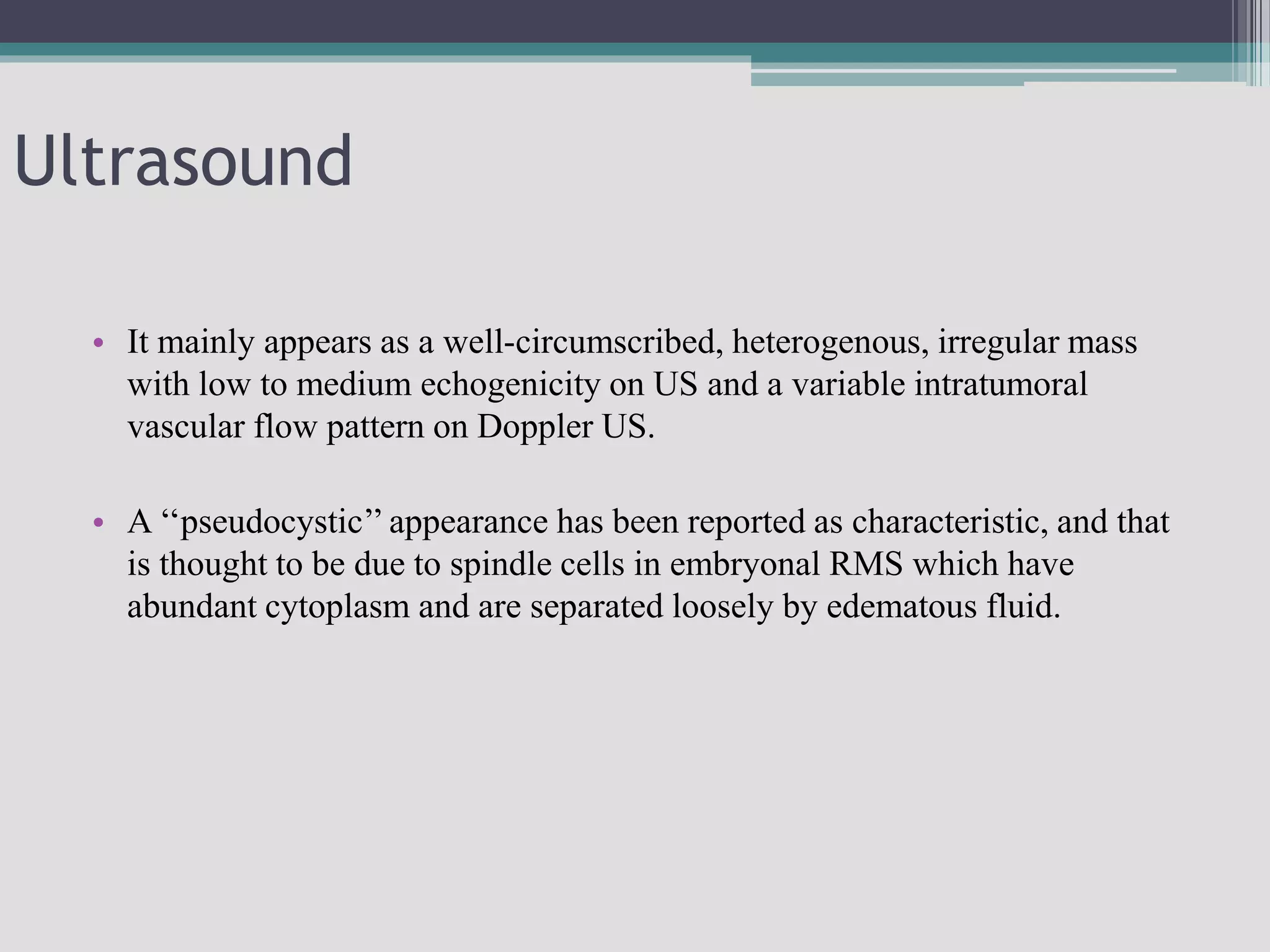 Ultrasound

• It mainly appears as a well-circumscribed, heterogenous, irregular mass with low to medium echogenicity on US and a variable intratumoral vascular flow pattern on Doppler US.

• A “pseudocystic” appearance has been reported as characteristic, and that is thought to be due to spindle cells in embryonal RMS which have abundant cytoplasm and are separated loosely by edematous fluid.